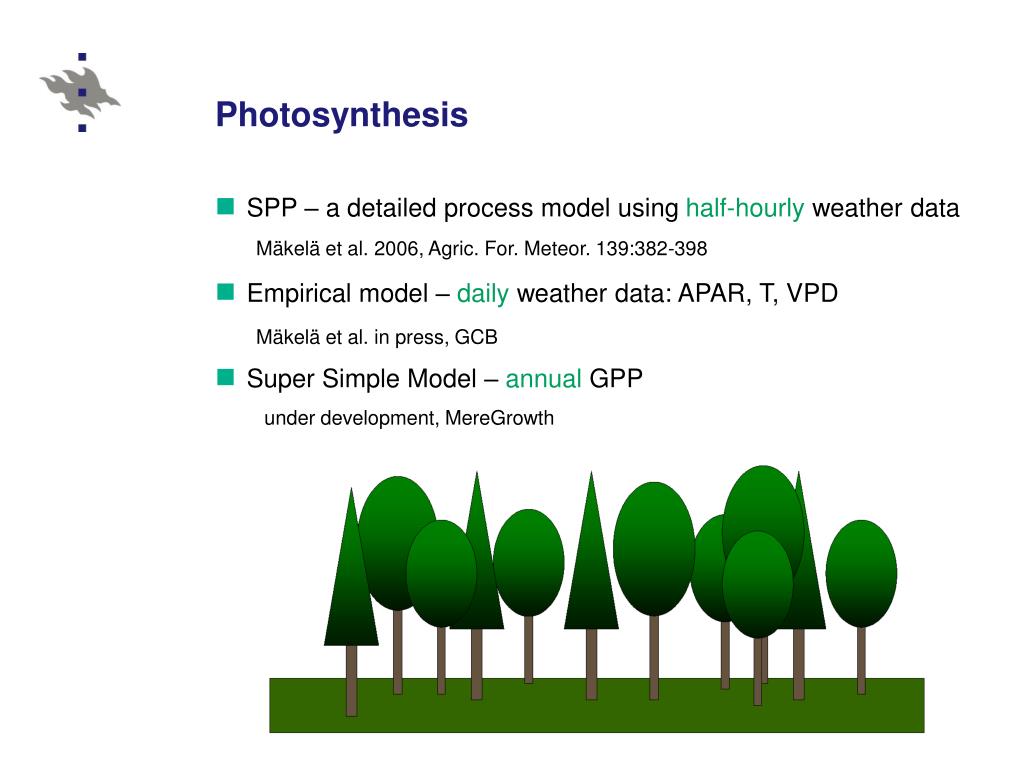 Photosynthesis

SPP – a detailed process model using half-hourly weather data

Mäkelä et al. 2006, Agric. For. Meteor. 139:382-398

Empirical model – daily weather data: APAR, T, VPD

Mäkelä et al. in press, GCB

Super Simple Model – annual GPP

under development, MereGrowth